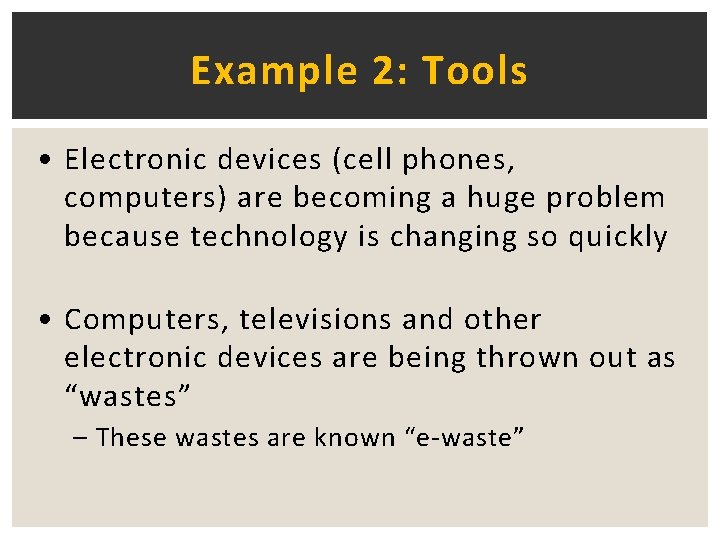 Example 2: Tools

• Electronic devices (cell phones, computers) are becoming a huge problem because technology is changing so quickly

• Computers, televisions and other electronic devices are being thrown out as “wastes”

– These wastes are known “e-waste”